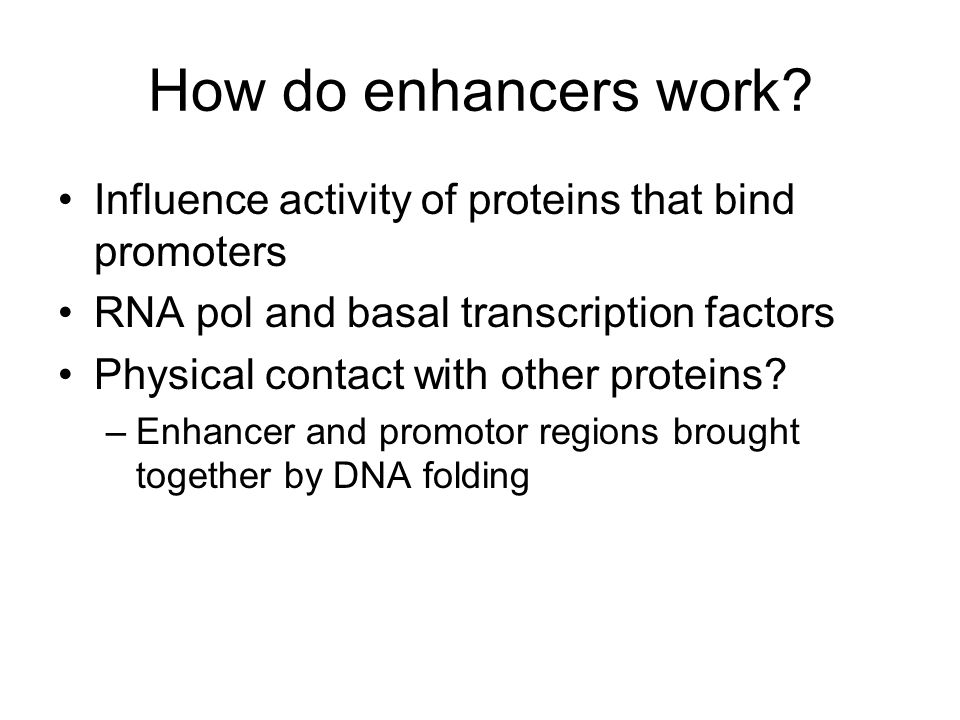 How do enhancers work?

• Influence activity of proteins that bind promoters
• RNA pol and basal transcription factors
• Physical contact with other proteins?
– Enhancer and promotor regions brought together by DNA folding